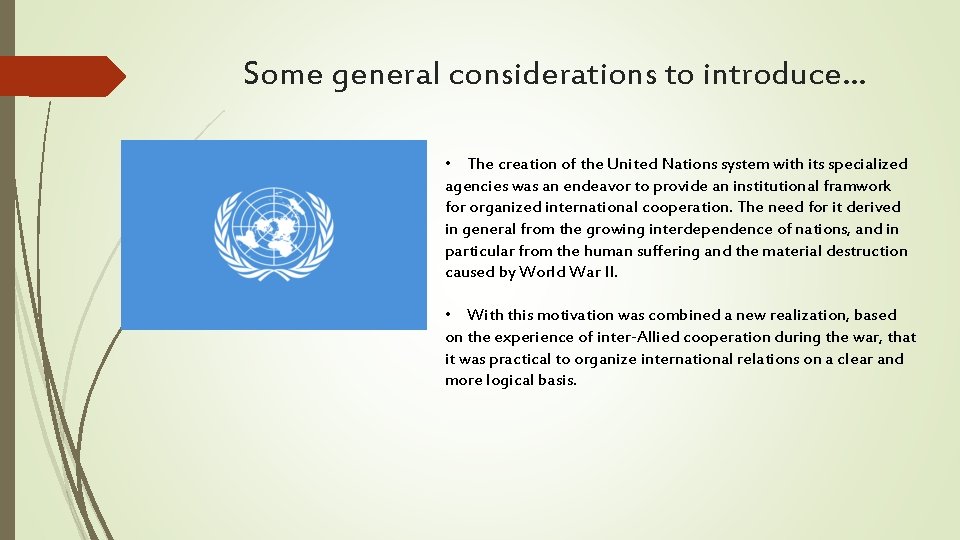 Some general considerations to introduce…

• The creation of the United Nations system with its specialized agencies was an endeavor to provide an institutional framwork for organized international cooperation. The need for it derived in general from the growing interdependence of nations, and in particular from the human suffering and the material destruction caused by World War II.

• With this motivation was combined a new realization, based on the experience of inter-Allied cooperation during the war, that it was practical to organize international relations on a clear and more logical basis.